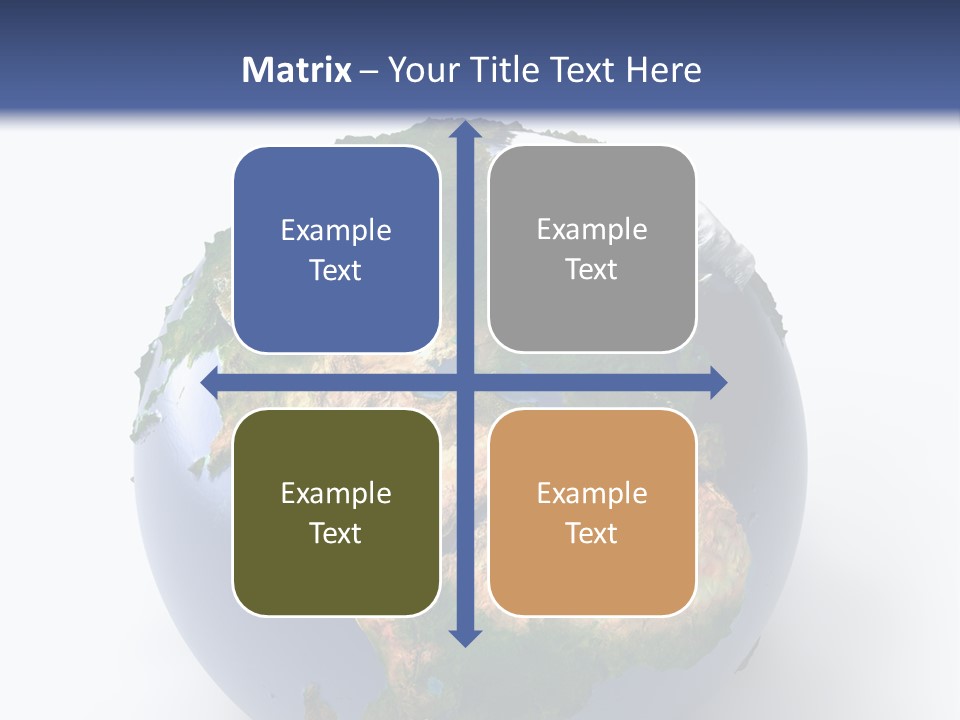 Matrix – Your Title Text Here

Example Text

Example Text

Example Text

Example Text